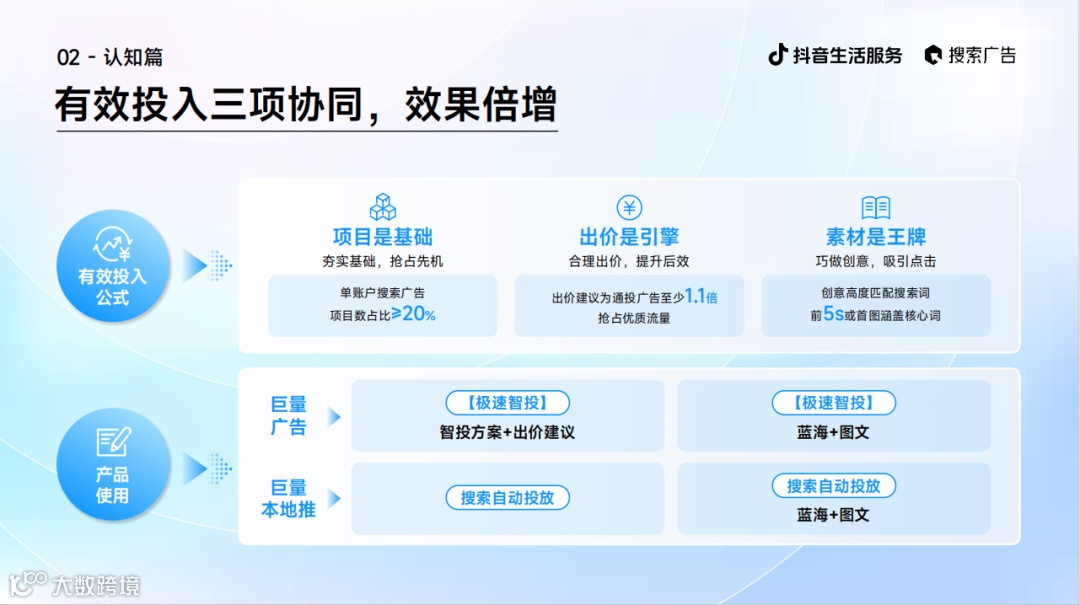 02 - 认知篇

抖音生活服务 搜索广告

有效投入三项协同，效果倍增

有效投入公式

项目是基础
夯实基础，抢占先机
单账户搜索广告
项目数占比≥20%

出价是引擎
合理出价，提升后效
出价建议为通投广告至少1.1倍
抢占优质流量

素材是王牌
巧做创意，吸引点击
创意高度匹配搜索词
前5s或首图涵盖核心词

产品使用

巨量广告
【极速智投】
智投方案+出价建议
【极速智投】
蓝海+图文

巨量本地推
搜索自动投放
搜索自动投放
蓝海+图文

大数跨境